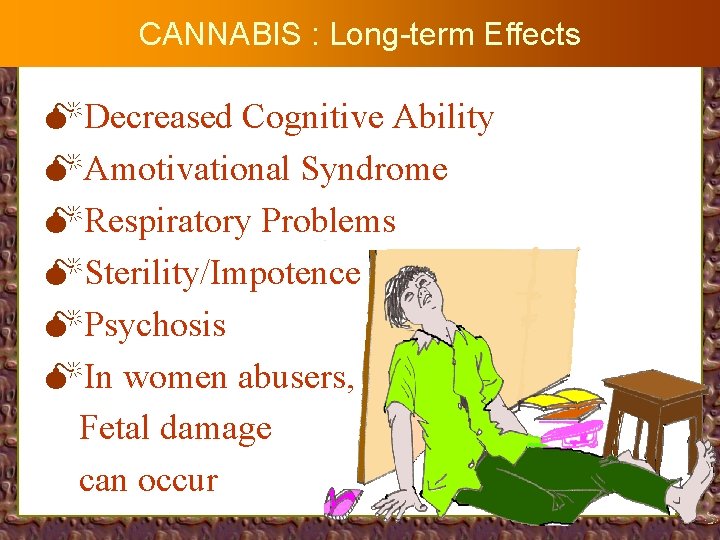 CANNABIS : Long-term Effects

Decreased Cognitive Ability

Amotivational Syndrome

Respiratory Problems

Sterility/Impotence

Psychosis

In women abusers, Fetal damage can occur